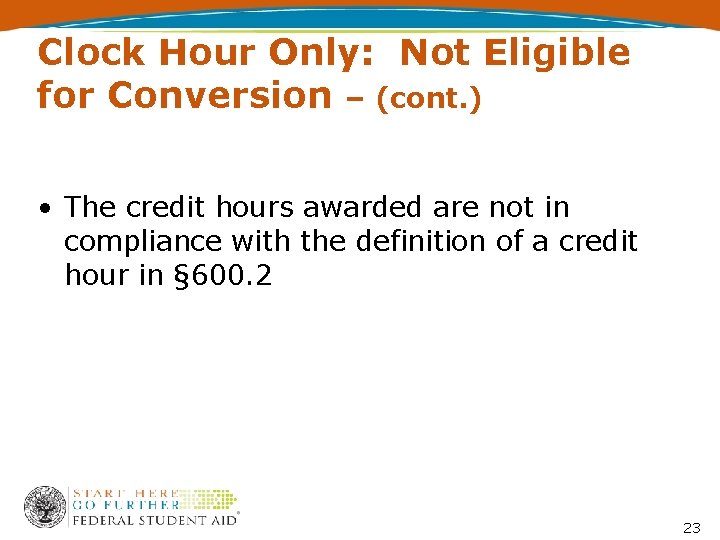 Clock Hour Only: Not Eligible for Conversion – (cont.)

• The credit hours awarded are not in compliance with the definition of a credit hour in §600.2

START HERE
GO FURTHER
FEDERAL STUDENT AID®

23